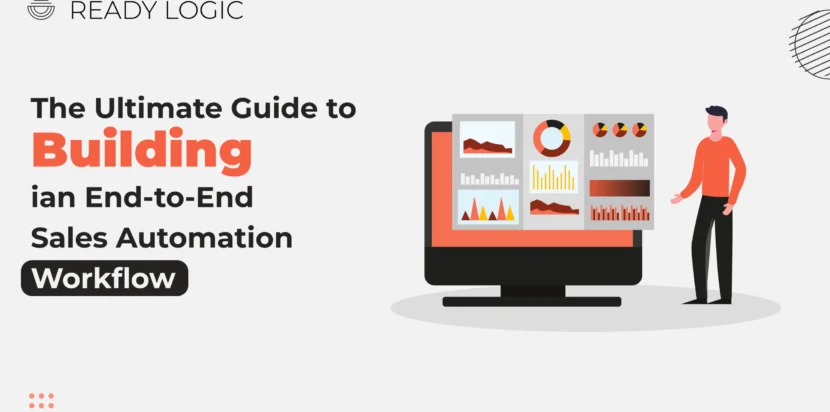 READY LOGIC

The Ultimate Guide to Building ian End-to-End Sales Automation Workflow